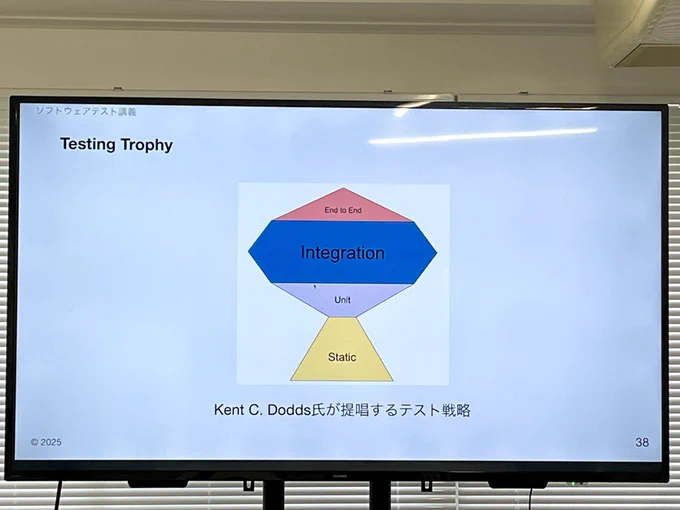 ソフトウェアテスト講義

Testing Trophy

End to End

Integration

Unit

Static

Kent C. Dodds氏が提唱するテスト戦略

© 2025

38